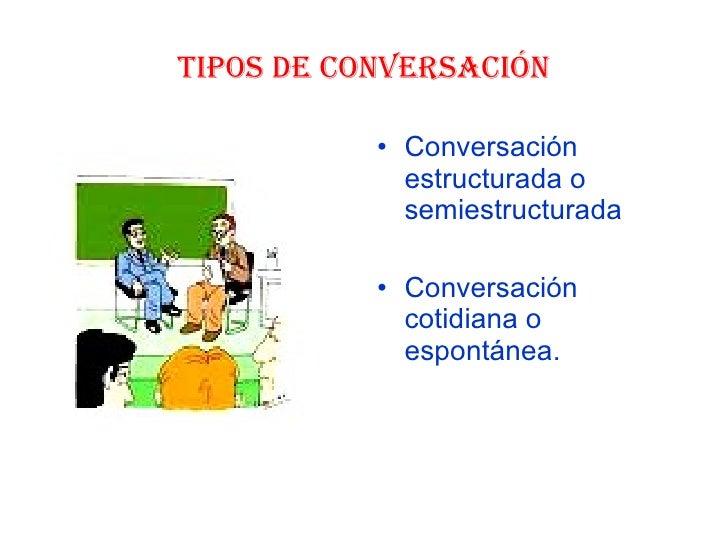 TIPOS DE CONVERSACIÓN

• Conversación estructurada o semiestructurada

• Conversación cotidiana o espontánea.